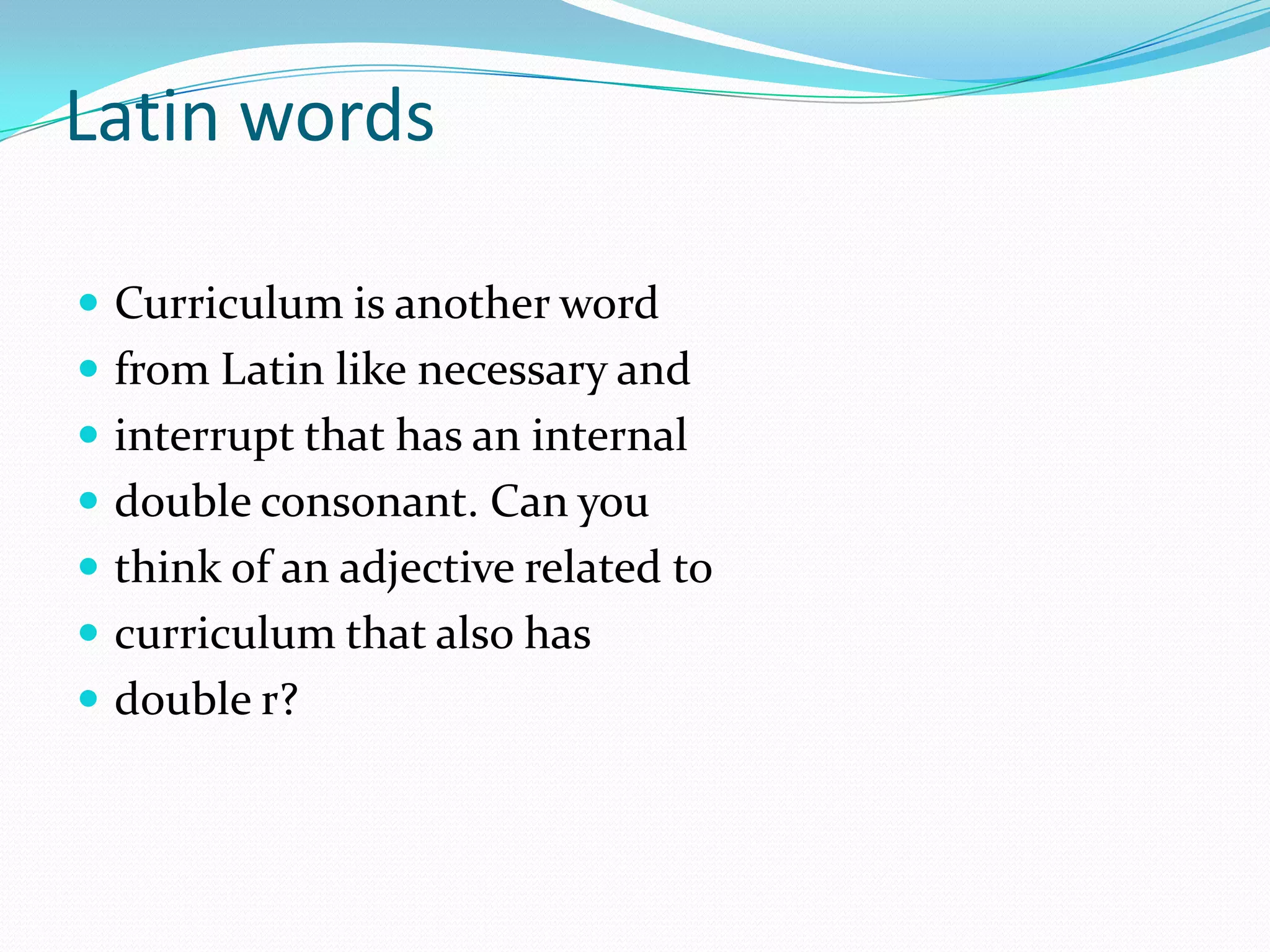 Latin words

- Curriculum is another word
- from Latin like necessary and
- interrupt that has an internal
- double consonant. Can you
- think of an adjective related to
- curriculum that also has
- double r?